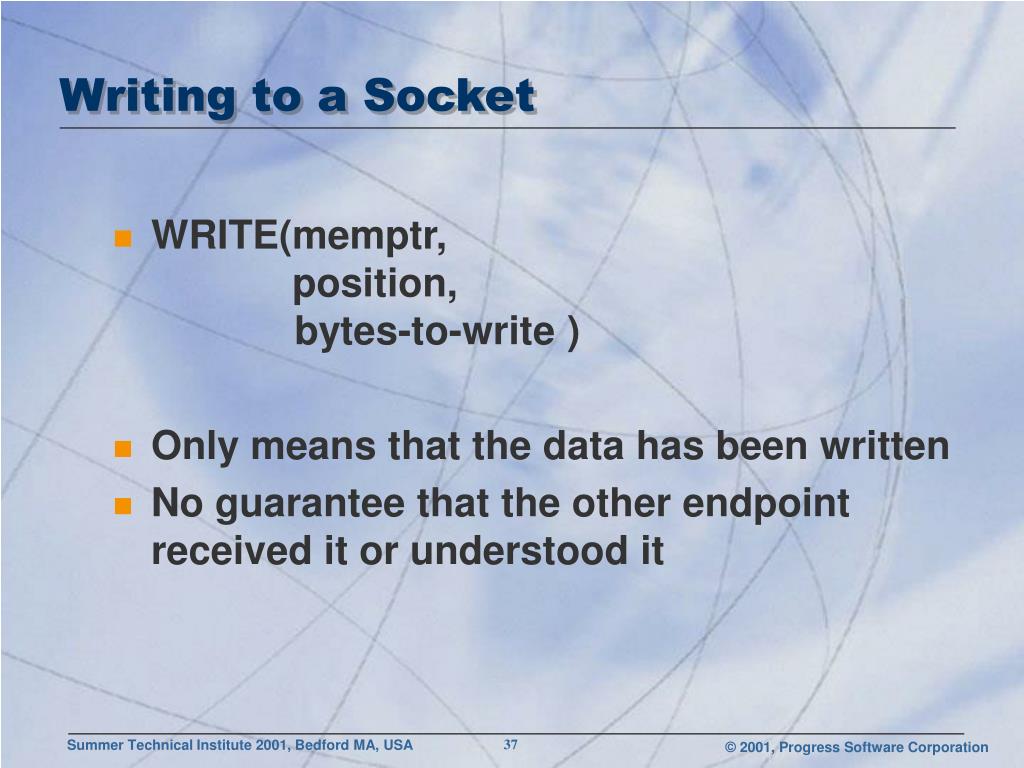 Writing to a Socket

WRITE(memptr,
position,
bytes-to-write )

Only means that the data has been written

No guarantee that the other endpoint received it or understood it

Summer Technical Institute 2001, Bedford MA, USA 37 © 2001, Progress Software Corporation